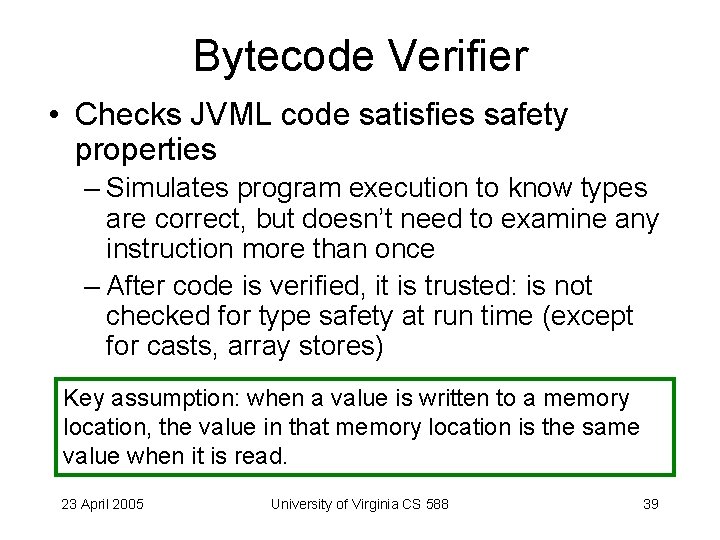 Bytecode Verifier

• Checks JVML code satisfies safety properties

– Simulates program execution to know types are correct, but doesn't need to examine any instruction more than once

– After code is verified, it is trusted: is not checked for type safety at run time (except for casts, array stores)

Key assumption: when a value is written to a memory location, the value in that memory location is the same value when it is read.

23 April 2005

University of Virginia CS 588

39